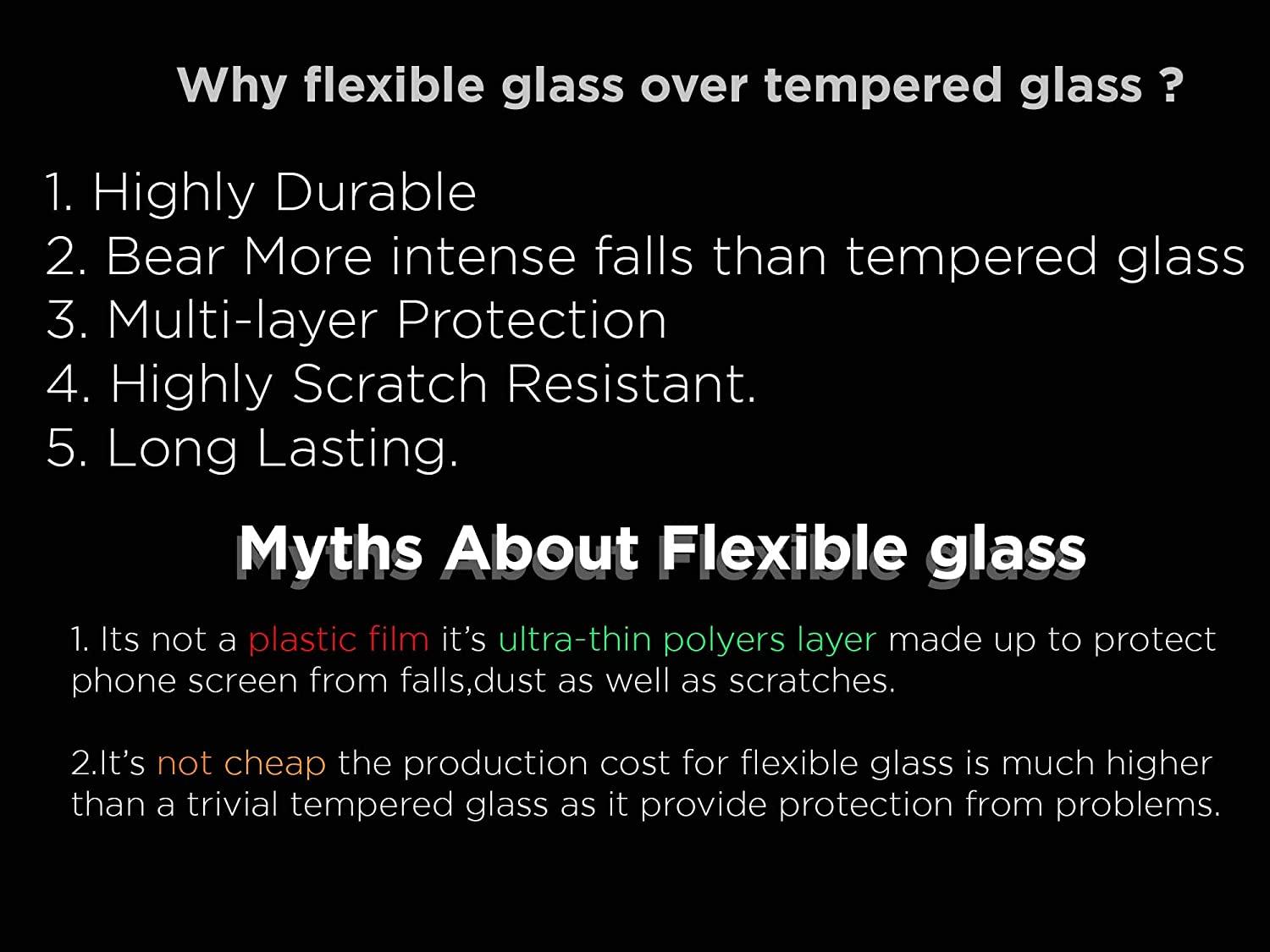 Why flexible glass over tempered glass ?

1. Highly Durable
2. Bear More intense falls than tempered glass
3. Multi-layer Protection
4. Highly Scratch Resistant.
5. Long Lasting.

Myths About Flexible glass

1. Its not a plastic film it's ultra-thin polyers layer made up to protect phone screen from falls,dust as well as scratches.

2.It's not cheap the production cost for flexible glass is much higher than a trivial tempered glass as it provide protection from problems.